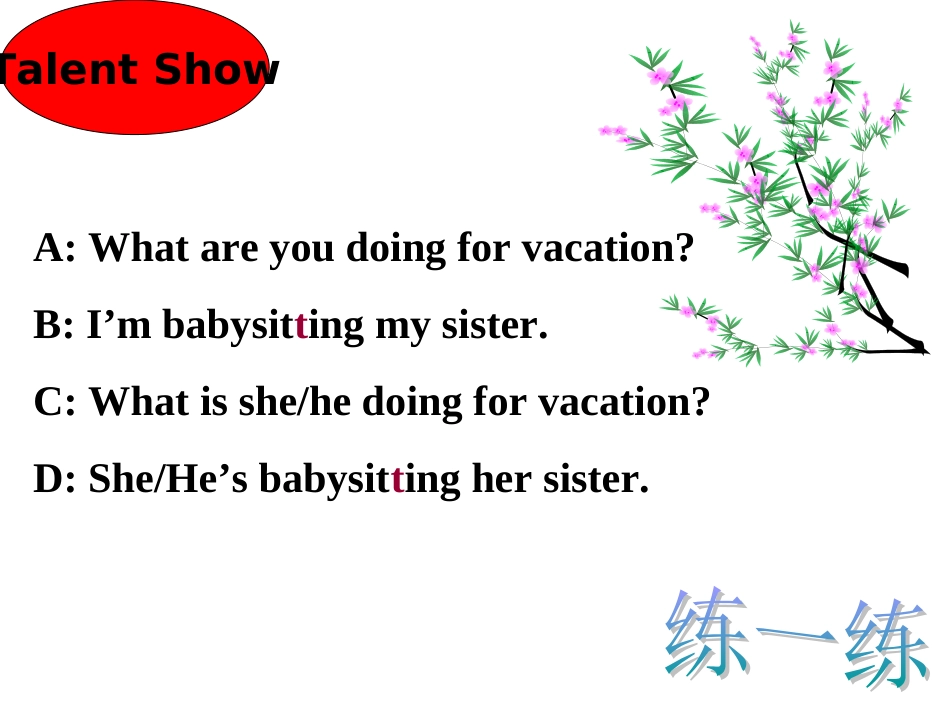 Talent Show

A: What are you doing for vacation?

B: I’m babysitting my sister.

C: What is she/he doing for vacation?

D: She/He’s babysitting her sister.

练一练